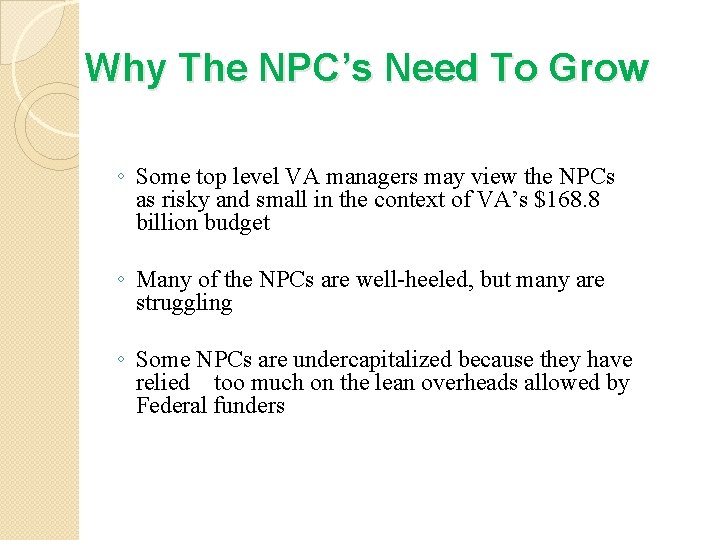 Why The NPC’s Need To Grow

◦ Some top level VA managers may view the NPCs as risky and small in the context of VA’s \$168.8 billion budget

◦ Many of the NPCs are well-heeled, but many are struggling

◦ Some NPCs are undercapitalized because they have relied too much on the lean overheads allowed by Federal funders